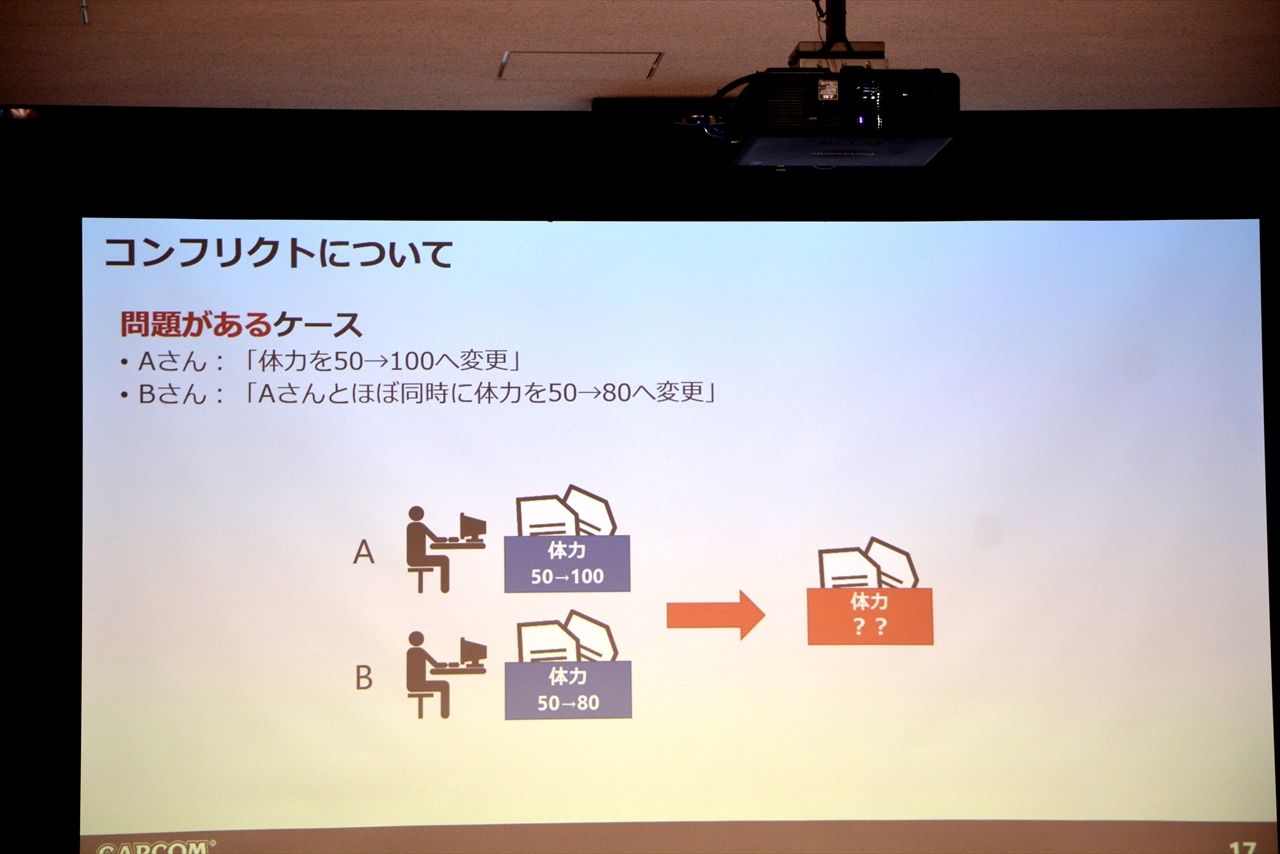 コンフリクトについて

問題があるケース
• Aさん：「体力を50→100へ変更」
• Bさん：「Aさんとほぼ同時に体力を50→80へ変更」

A
体力
50→100

B
体力
50→80

体力
？？

CAPCOM
17